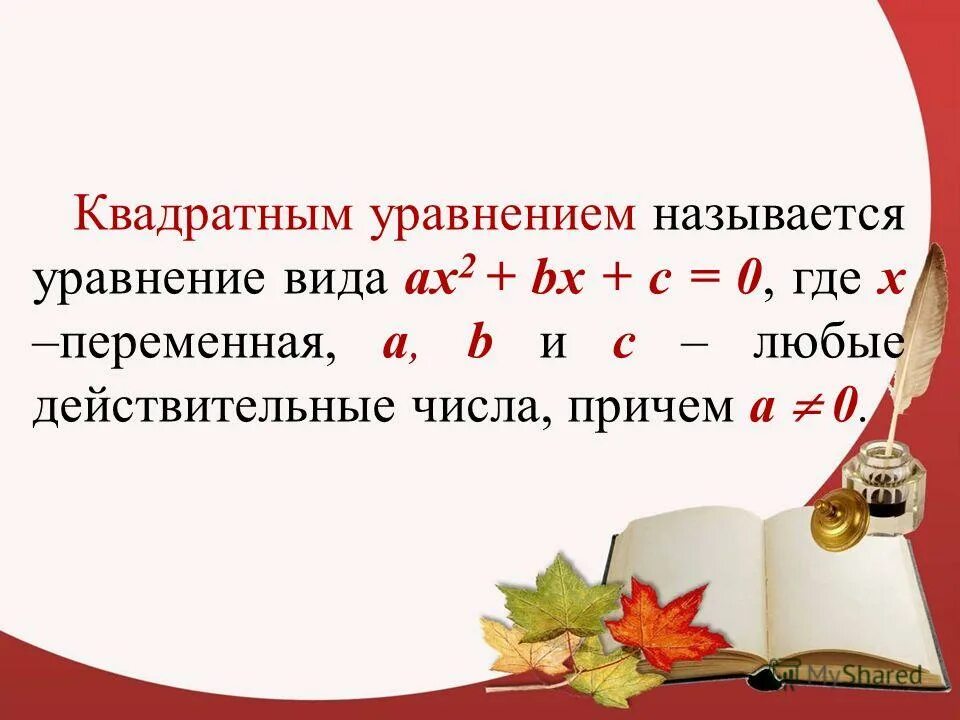 Квадратным уравнением называется уравнение вида $ax^2 + bx + c = 0$, где $x$ –переменная, $a$, $b$ и $c$ – любые действительные числа, причем $a \neq 0$.

MyShared